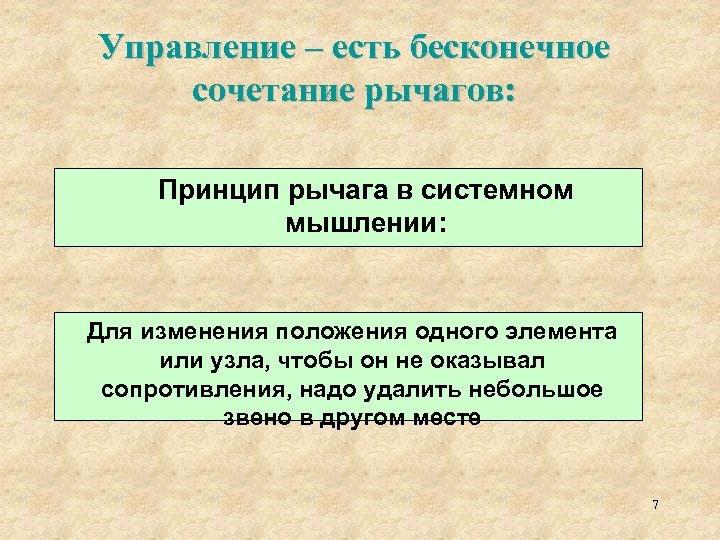 Управление – есть бесконечное сочетание рычагов:

Принцип рычага в системном мышлении:

Для изменения положения одного элемента или узла, чтобы он не оказывал сопротивления, надо удалить небольшое звено в другом месте

7